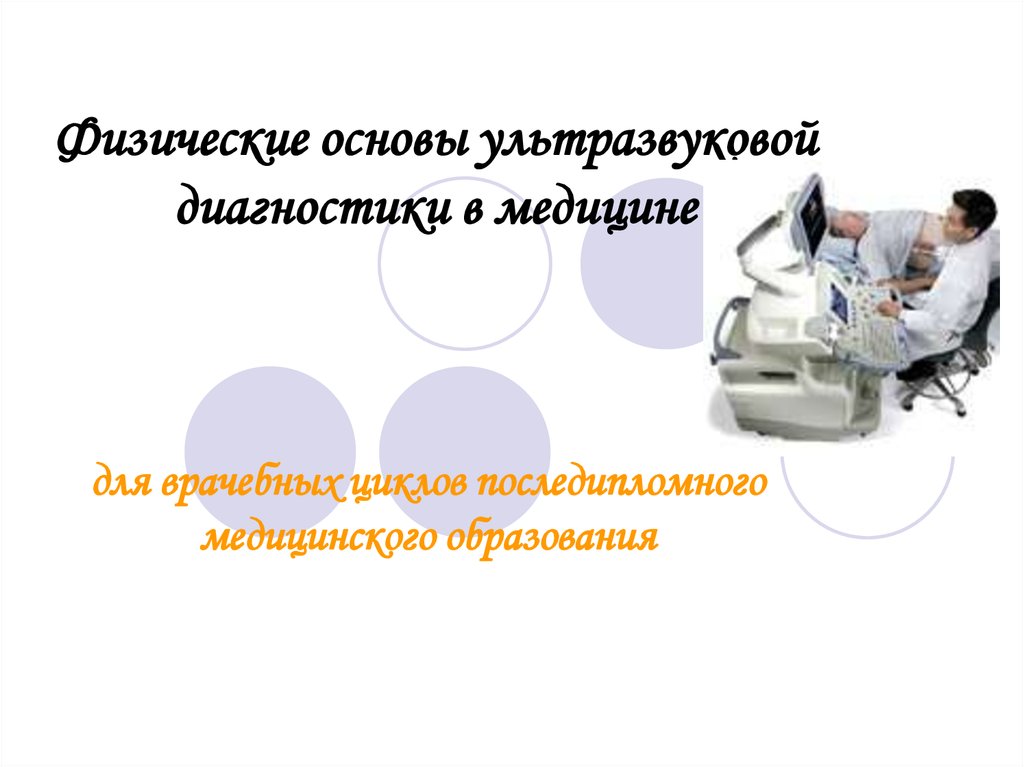 Физические основы ультразвуковой диагностики в медицине

для врачебных циклов последипломного медицинского образования